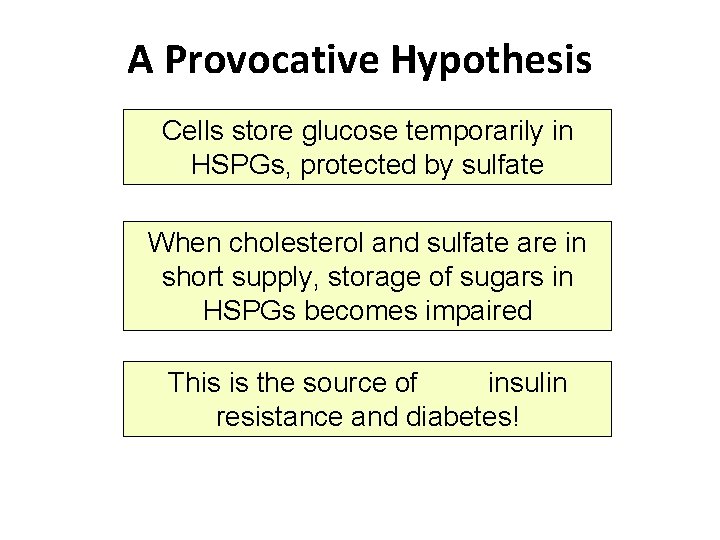 A Provocative Hypothesis

Cells store glucose temporarily in HSPGs, protected by sulfate

When cholesterol and sulfate are in short supply, storage of sugars in HSPGs becomes impaired

This is the source of insulin resistance and diabetes!